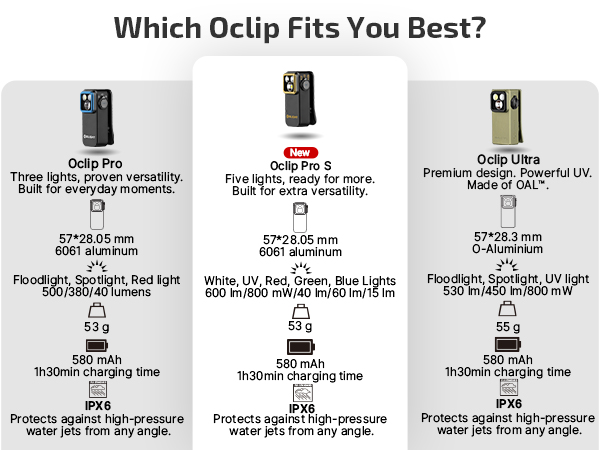 Which Oclip Fits You Best?

Oclip Pro
Three lights, proven versatility. Built for everyday moments.

57*28.05 mm
6061 aluminum

Floodlight, Spotlight, Red light
500/380/40 lumens

53 g

580 mAh
1h30min charging time

IPX6
Protects against high-pressure water jets from any angle.

New
Oclip Pro S
Five lights, ready for more. Built for extra versatility.

57*28.05 mm
6061 aluminum

White, UV, Red, Green, Blue Lights
600 lm/800 mW/40 lm/60 lm/15 lm

53 g

580 mAh
1h30min charging time

IPX6
Protects against high-pressure water jets from any angle.

Oclip Ultra
Premium design. Powerful UV. Made of OAL™.

57*28.3 mm
O-Aluminium

Floodlight, Spotlight, UV light
530 lm/450 lm/800 mW

55 g

580 mAh
1h30min charging time

IPX6
Protects against high-pressure water jets from any angle.